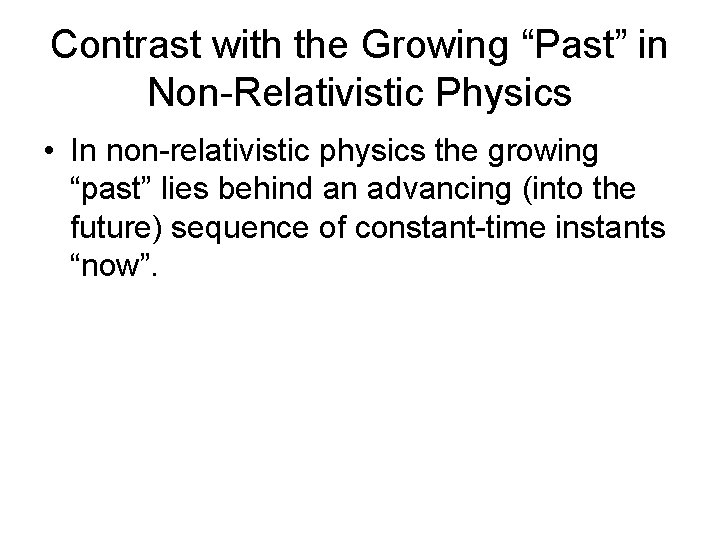 Contrast with the Growing “Past” in Non-Relativistic Physics

• In non-relativistic physics the growing “past” lies behind an advancing (into the future) sequence of constant-time instants “now”.